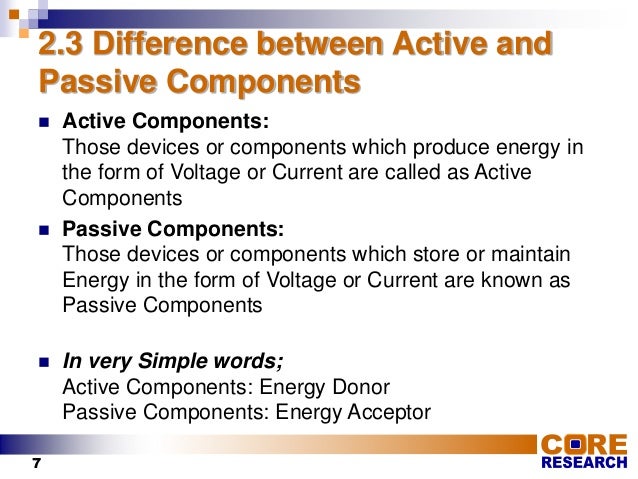 2.3 Difference between Active and Passive Components

Active Components:
Those devices or components which produce energy in the form of Voltage or Current are called as Active Components

Passive Components:
Those devices or components which store or maintain Energy in the form of Voltage or Current are known as Passive Components

In very Simple words;
Active Components: Energy Donor
Passive Components: Energy Acceptor

7

CORE
RESEARCH